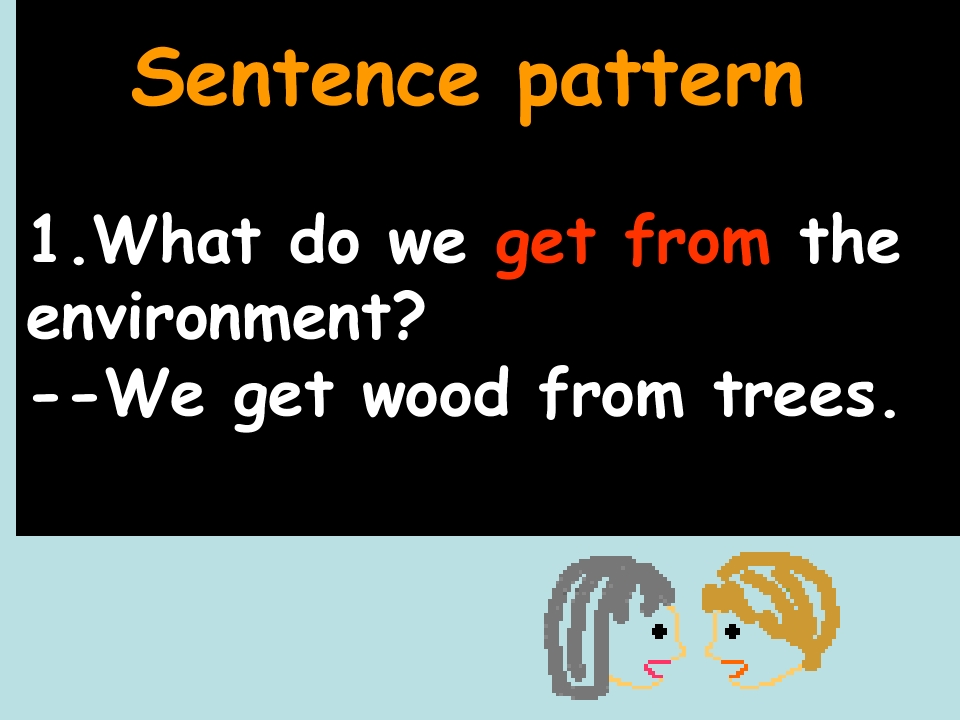 Sentence pattern

1.What do we get from the environment?

--We get wood from trees.